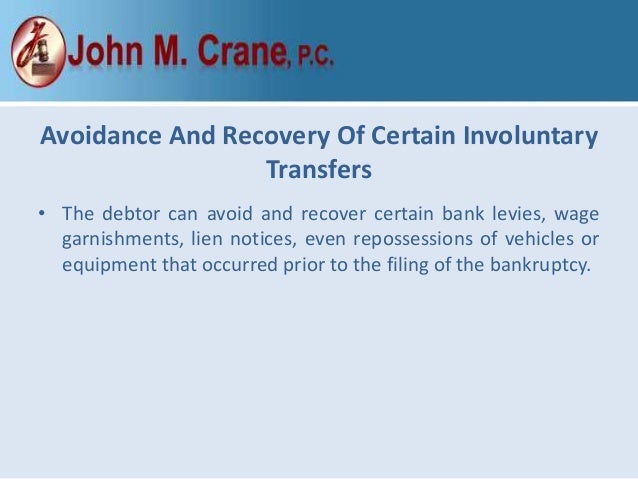 John M. Crane, P.C.

Avoidance And Recovery Of Certain Involuntary Transfers

• The debtor can avoid and recover certain bank levies, wage garnishments, lien notices, even repossessions of vehicles or equipment that occurred prior to the filing of the bankruptcy.